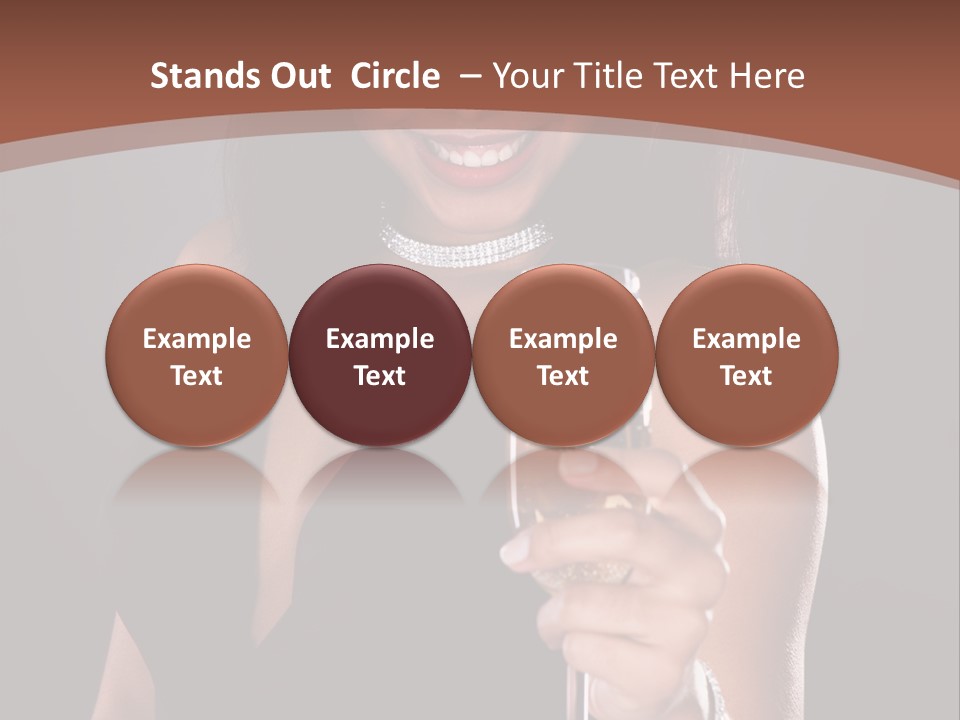 Stands Out Circle – Your Title Text Here

Example Text

Example Text

Example Text

Example Text